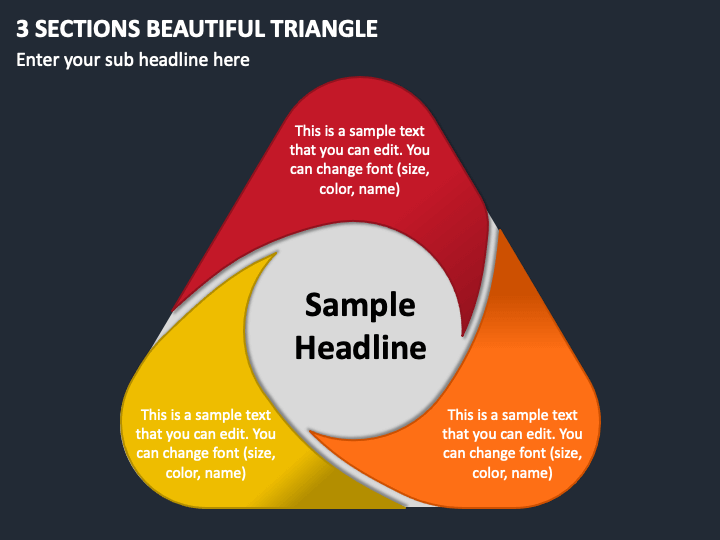 3 SECTIONS BEAUTIFUL TRIANGLE

Enter your sub headline here

This is a sample text that you can edit. You can change font (size, color, name)

Sample Headline

This is a sample text that you can edit. You can change font (size, color, name)

This is a sample text that you can edit. You can change font (size, color, name)